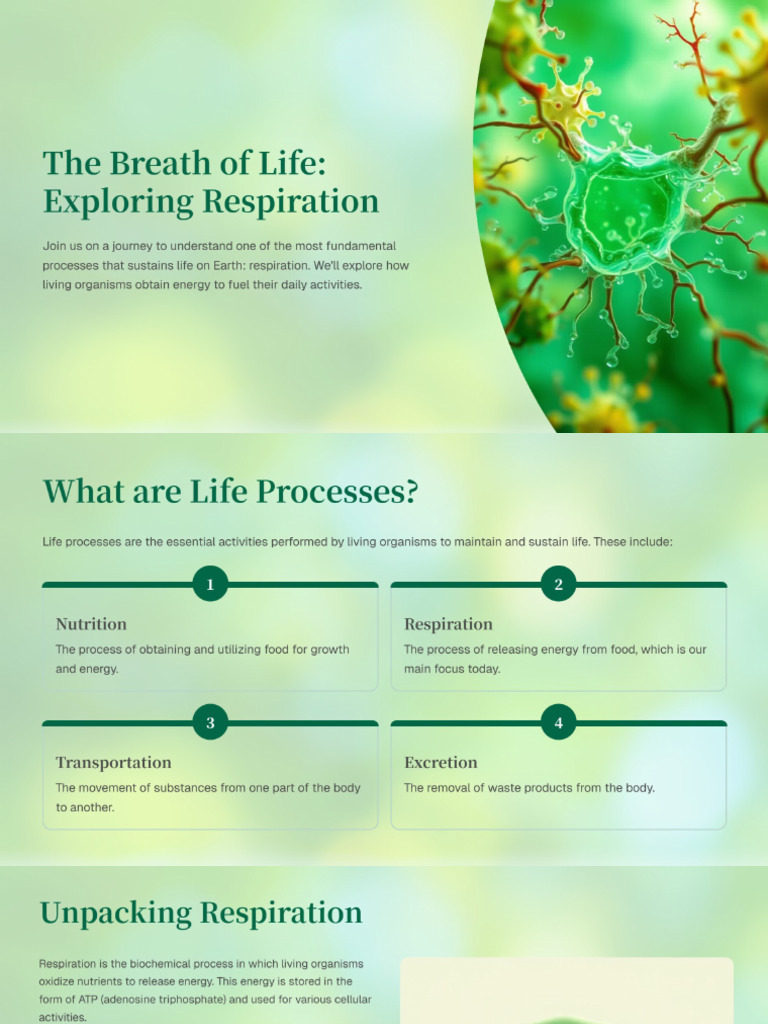 The Breath of Life: Exploring Respiration

Join us on a journey to understand one of the most fundamental processes that sustains life on Earth: respiration. We'll explore how living organisms obtain energy to fuel their daily activities.

What are Life Processes?

Life processes are the essential activities performed by living organisms to maintain and sustain life. These include:

1

Nutrition

The process of obtaining and utilizing food for growth and energy.

2

Respiration

The process of releasing energy from food, which is our main focus today.

3

Transportation

The movement of substances from one part of the body to another.

4

Excretion

The removal of waste products from the body.

Unpacking Respiration

Respiration is the biochemical process in which living organisms oxidize nutrients to release energy. This energy is stored in the form of ATP (adenosine triphosphate) and used for various cellular activities.